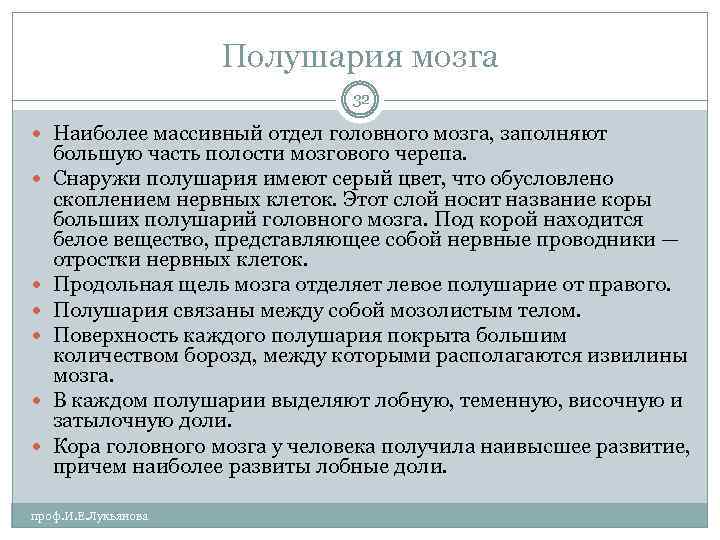 Полушария мозга

32

Наиболее массивный отдел головного мозга, заполняют большую часть полости мозгового черепа.

Снаружи полушария имеют серый цвет, что обусловлено скоплением нервных клеток. Этот слой носит название коры больших полушарий головного мозга. Под корой находится белое вещество, представляющее собой нервные проводники — отростки нервных клеток.

Продольная щель мозга отделяет левое полушарие от правого.

Полушария связаны между собой мозолистым телом.

Поверхность каждого полушария покрыта большим количеством борозд, между которыми располагаются извилины мозга.

В каждом полушарии выделяют лобную, теменную, височную и затылочную доли.

Кора головного мозга у человека получила наивысшее развитие, причем наиболее развиты лобные доли.

проф.И.Е.Лукьянова